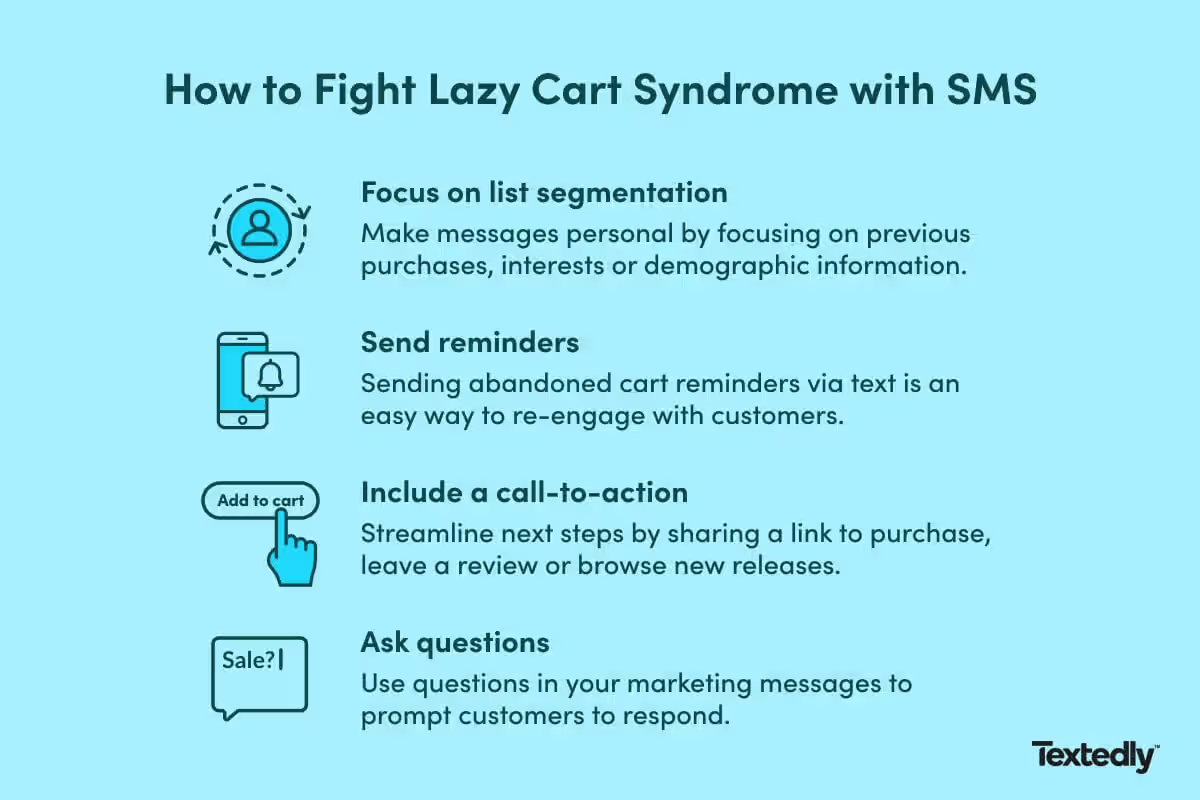 How to Fight Lazy Cart Syndrome with SMS

Focus on list segmentation
Make messages personal by focusing on previous purchases, interests or demographic information.

Send reminders
Sending abandoned cart reminders via text is an easy way to re-engage with customers.

Add to cart

Include a call-to-action
Streamline next steps by sharing a link to purchase, leave a review or browse new releases.

Sale?

Ask questions
Use questions in your marketing messages to prompt customers to respond.

Textedly™